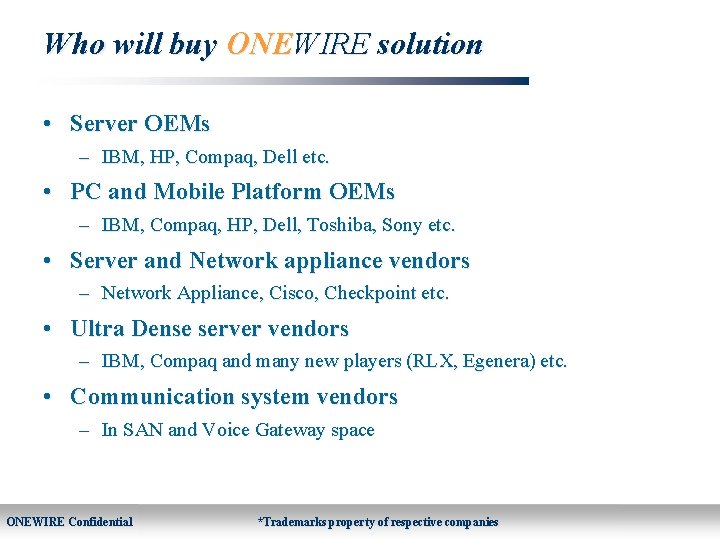 Who will buy ONEWIRE solution

• Server OEMs
– IBM, HP, Compaq, Dell etc.

• PC and Mobile Platform OEMs
– IBM, Compaq, HP, Dell, Toshiba, Sony etc.

• Server and Network appliance vendors
– Network Appliance, Cisco, Checkpoint etc.

• Ultra Dense server vendors
– IBM, Compaq and many new players (RLX, Egenera) etc.

• Communication system vendors
– In SAN and Voice Gateway space

ONEWIRE Confidential

*Trademarks property of respective companies